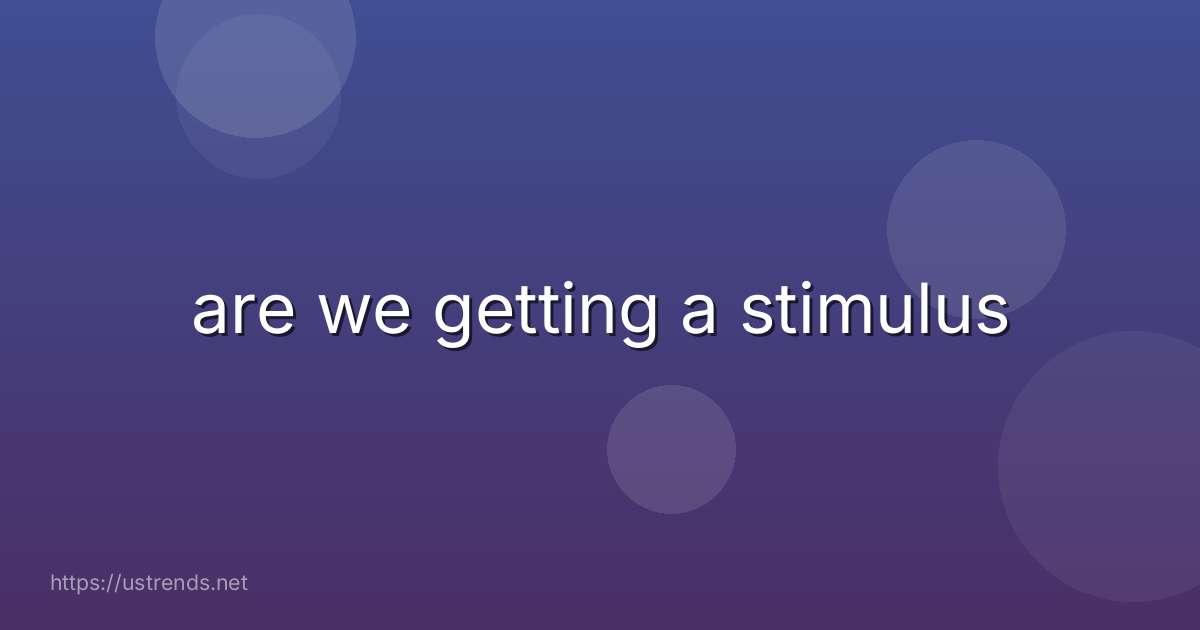 are we getting a stimulus

https://ustrends.net